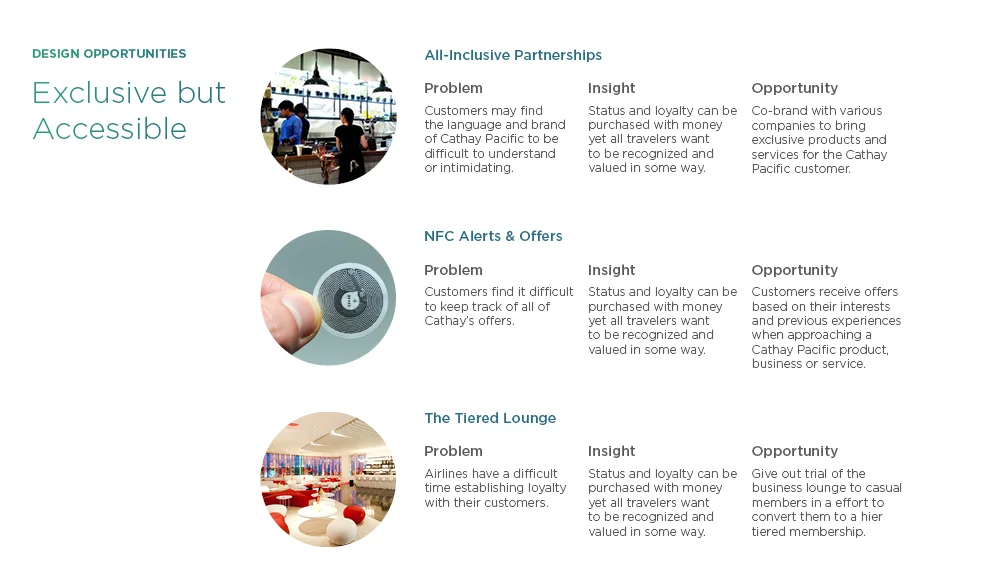 DESIGN OPPORTUNITIES

Exclusive but Accessible

All-Inclusive Partnerships

Problem

Customers may find the language and brand of Cathay Pacific to be difficult to understand or intimidating.

Insight

Status and loyalty can be purchased with money yet all travelers want to be recognized and valued in some way.

Opportunity

Co-brand with various companies to bring exclusive products and services for the Cathay Pacific customer.

NFC Alerts & Offers

Problem

Customers find it difficult to keep track of all of Cathay's offers.

Insight

Status and loyalty can be purchased with money yet all travelers want to be recognized and valued in some way.

Opportunity

Customers receive offers based on their interests and previous experiences when approaching a Cathay Pacific product, business or service.

The Tiered Lounge

Problem

Airlines have a difficult time establishing loyalty with their customers.

Insight

Status and loyalty can be purchased with money yet all travelers want to be recognized and valued in some way.

Opportunity

Give out trial of the business lounge to casual members in a effort to convert them to a hier tiered membership.